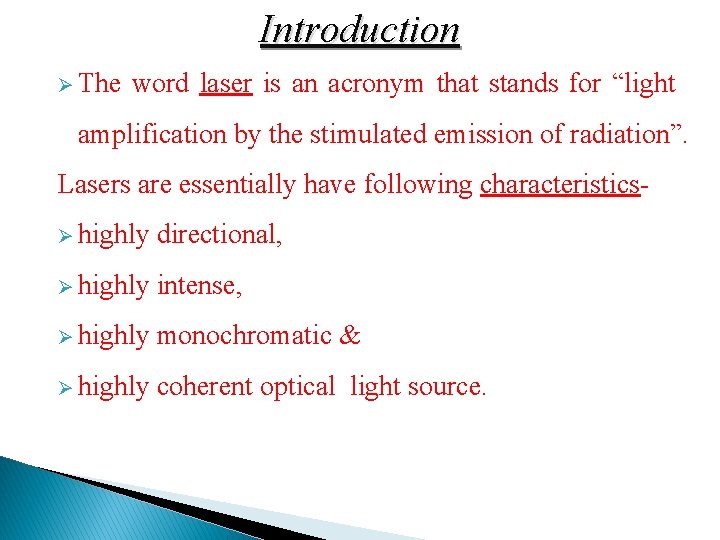 Introduction

➢ The word laser is an acronym that stands for “light amplification by the stimulated emission of radiation”.

Lasers are essentially have following characteristics-

➢ highly directional,

➢ highly intense,

➢ highly monochromatic &

➢ highly coherent optical light source.